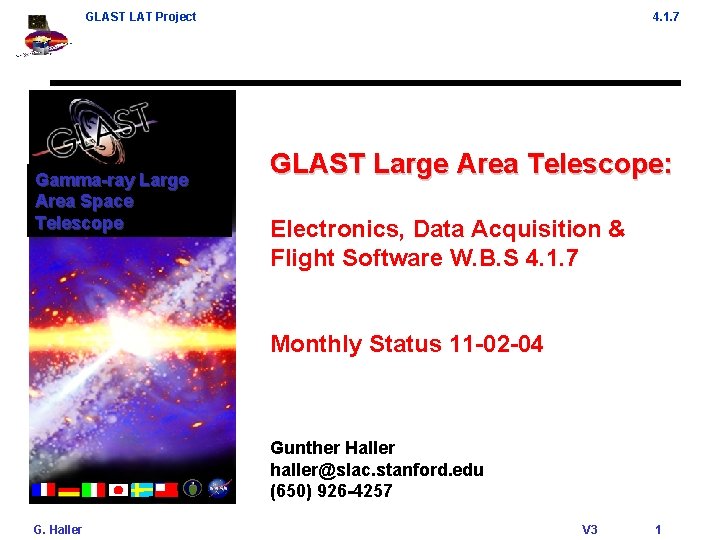 GLAST LAT Project

4.1.7

GLAST

Gamma-ray Large Area Space Telescope

GLAST Large Area Telescope:

Electronics, Data Acquisition & Flight Software W.B.S 4.1.7

Monthly Status 11-02-04

Gunther Haller
haller@slac.stanford.edu
(650) 926-4257

G. Haller

V3

1